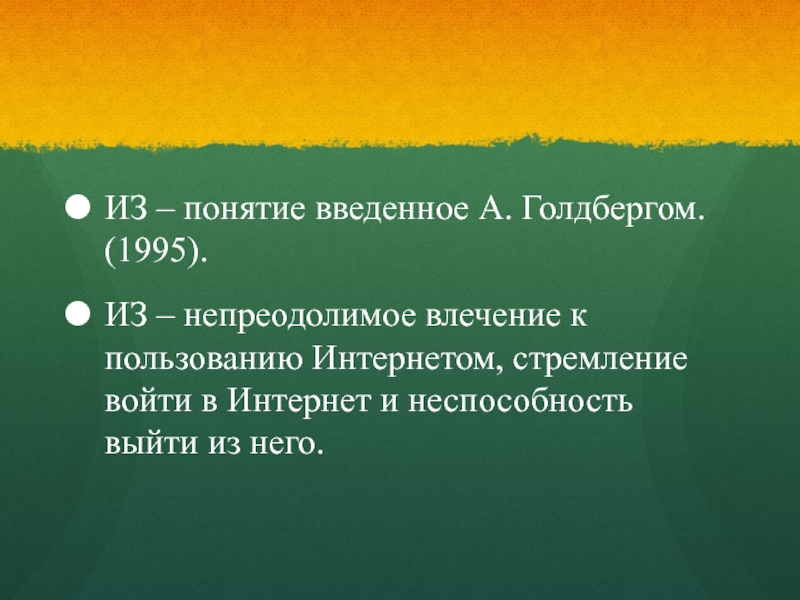 ИЗ – понятие введенное А. Голдбергом. (1995).

ИЗ – непреодолимое влечение к пользованию Интернетом, стремление войти в Интернет и неспособность выйти из него.